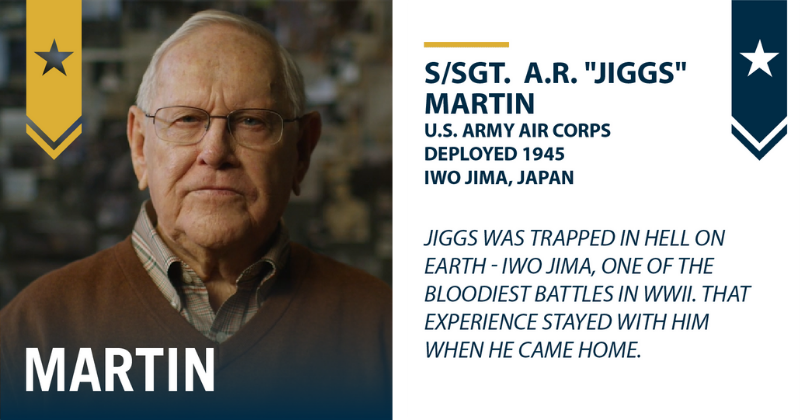 MARTIN

S/SGT. A.R. "JIGGS" MARTIN
U.S. ARMY AIR CORPS
DEPLOYED 1945
IWO JIMA, JAPAN

JIGGS WAS TRAPPED IN HELL ON EARTH - IWO JIMA, ONE OF THE BLOODIEST BATTLES IN WWII. THAT EXPERIENCE STAYED WITH HIM WHEN HE CAME HOME.